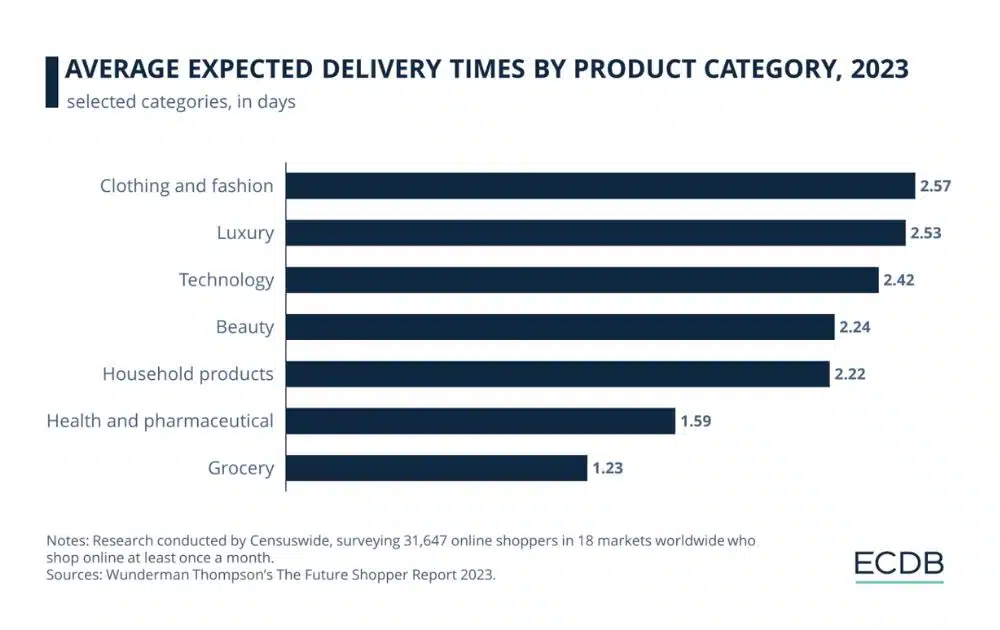 AVERAGE EXPECTED DELIVERY TIMES BY PRODUCT CATEGORY, 2023
selected categories, in days

Clothing and fashion 2.57
Luxury 2.53
Technology 2.42
Beauty 2.24
Household products 2.22
Health and pharmaceutical 1.59
Grocery 1.23

Notes: Research conducted by Censuswide, surveying 31,647 online shoppers in 18 markets worldwide who shop online at least once a month.
Sources: Wunderman Thompson's The Future Shopper Report 2023.

ECDB